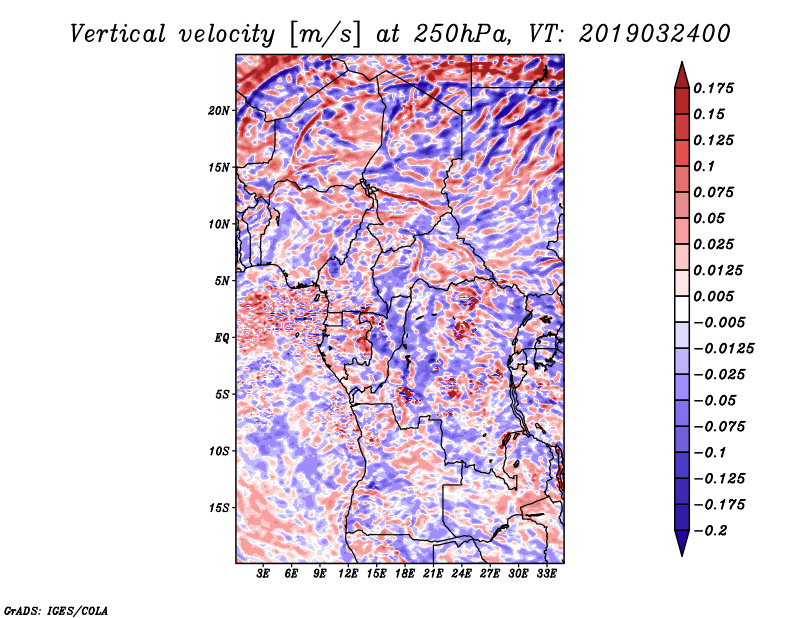 Vertical velocity [m/s] at 250hPa, VT: 2019032400

20N
15N
10N
5N
EQ
5S
10S
15S

3E 6E 9E 12E 15E 18E 21E 24E 27E 30E 33E

0.175
0.15
0.125
0.1
0.075
0.05
0.025
0.0125
0.005
−0.005
−0.0125
−0.025
−0.05
−0.075
−0.1
−0.125
−0.175
−0.2

GrADS: IGES/COLA